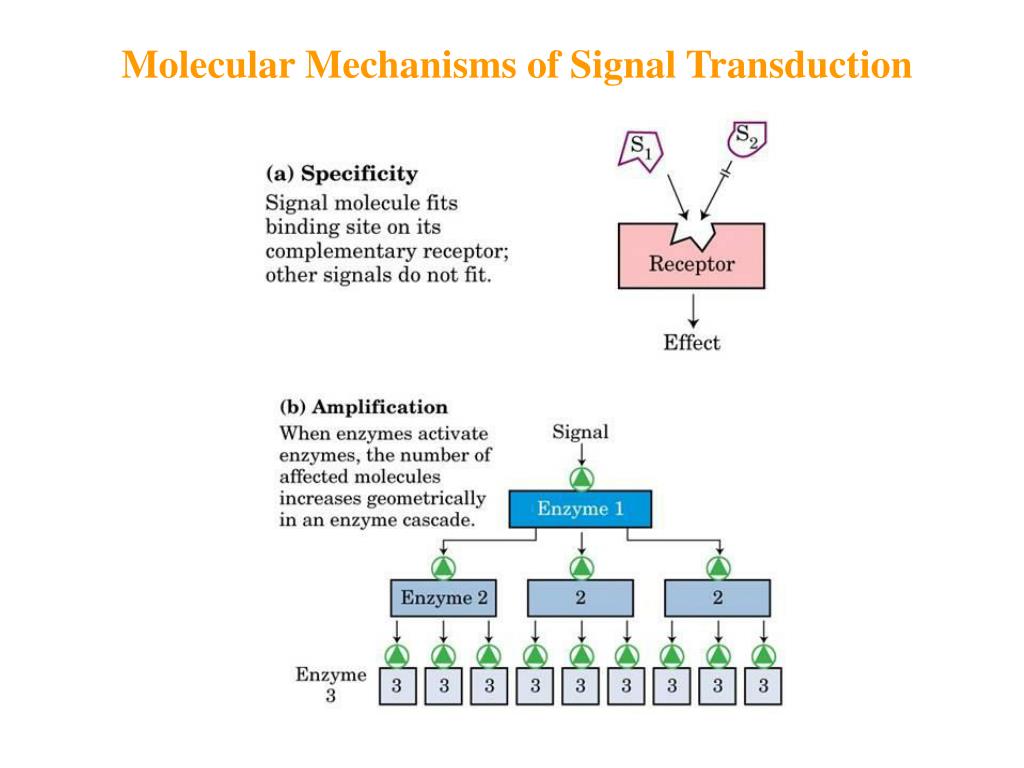 Molecular Mechanisms of Signal Transduction

(a) Specificity
Signal molecule fits binding site on its complementary receptor; other signals do not fit.

$S_1$

$S_2$

Receptor

Effect

(b) Amplification
When enzymes activate enzymes, the number of affected molecules increases geometrically in an enzyme cascade.

Signal

Enzyme 1

Enzyme 2

2

2

Enzyme 3

3 3 3 3 3 3 3 3 3